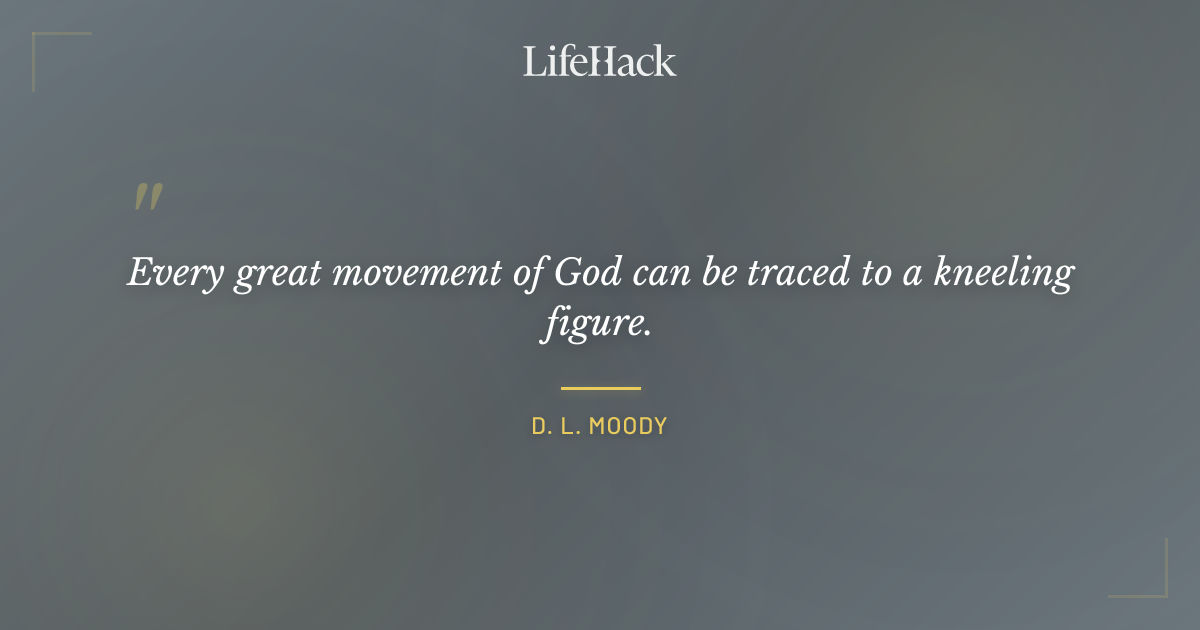 LifeHack

"

Every great movement of God can be traced to a kneeling figure.

D. L. MOODY